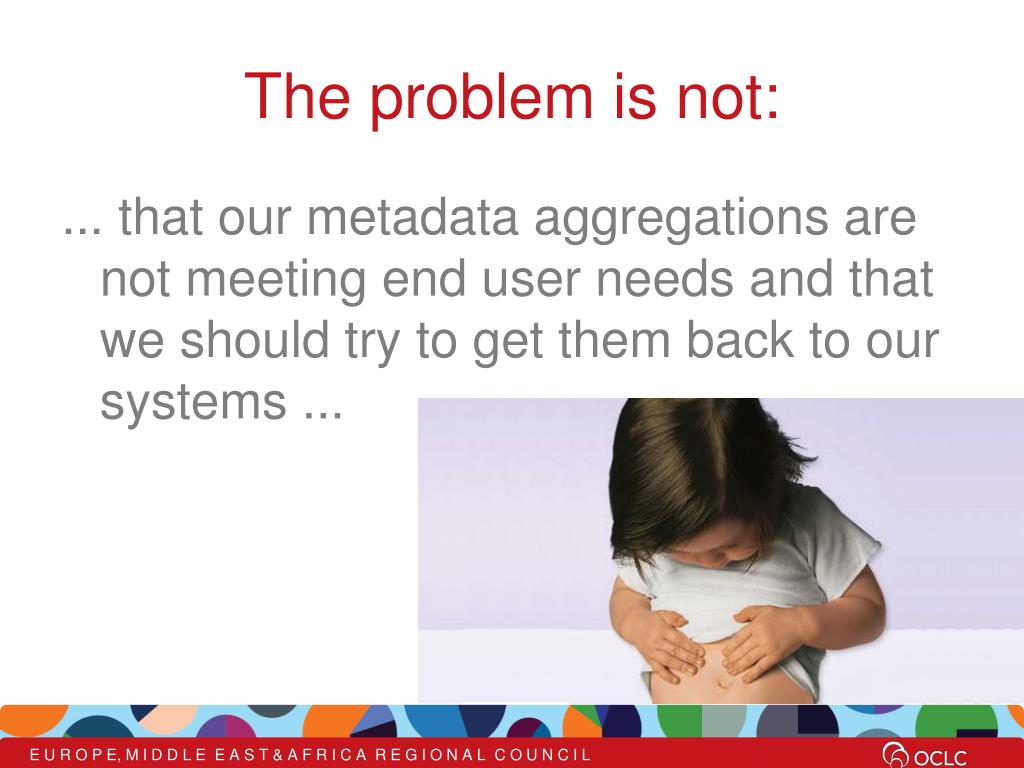 The problem is not:

... that our metadata aggregations are not meeting end user needs and that we should try to get them back to our systems ...

EUROPE, MIDDLE EAST & AFRICA REGIONAL COUNCIL

OCLC